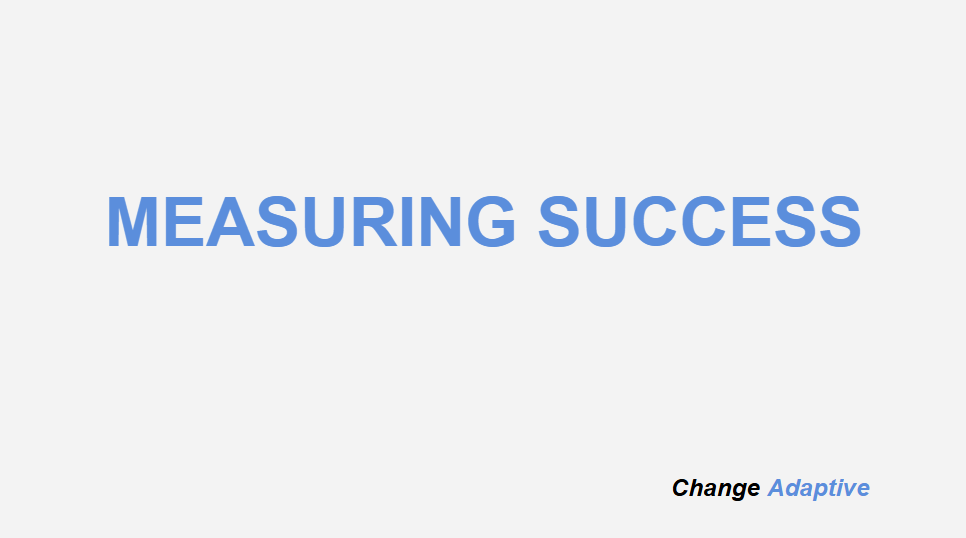 MEASURING SUCCESS

Change Adaptive